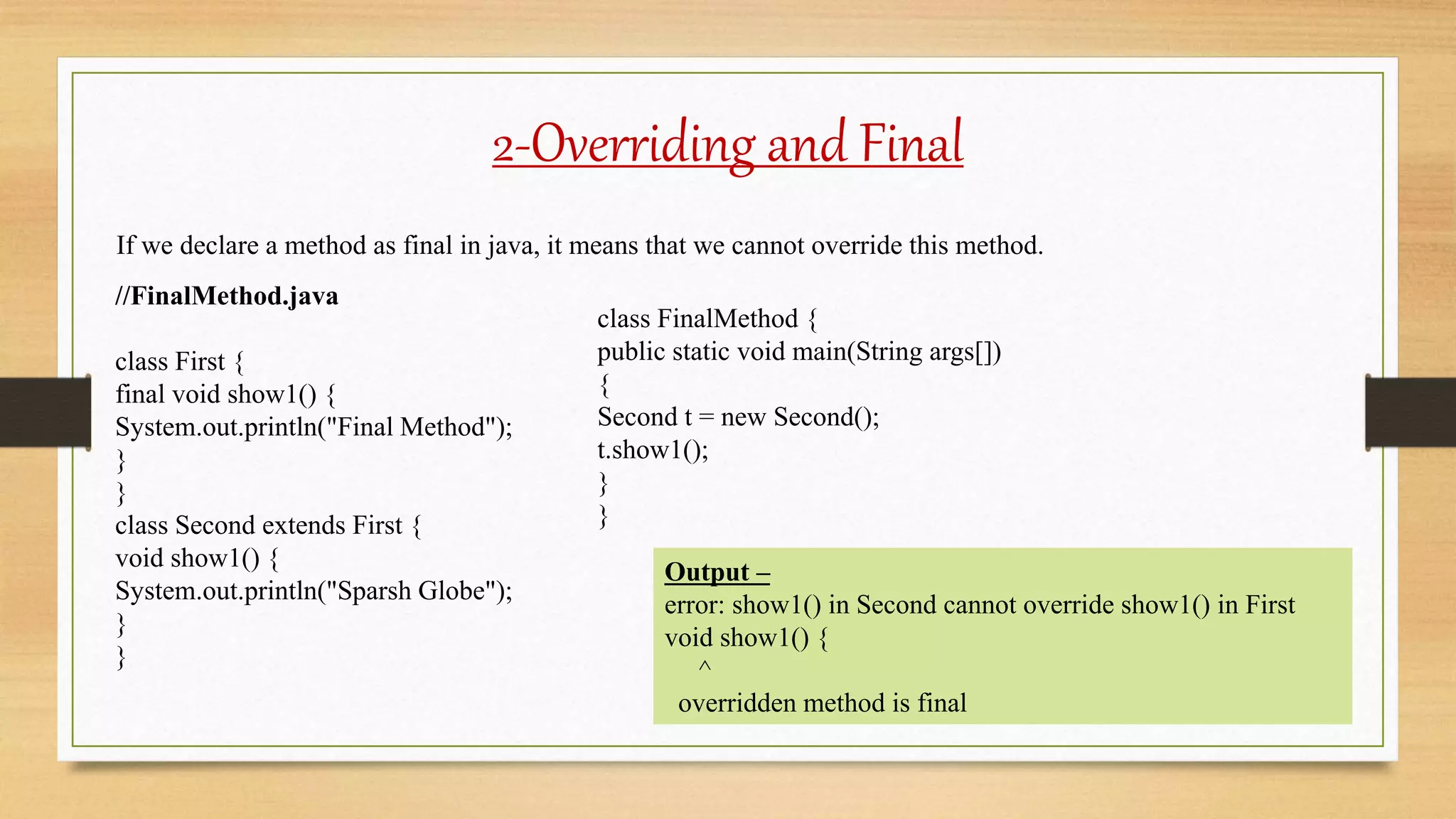 2-Overriding and Final

If we declare a method as final in java, it means that we cannot override this method.

//FinalMethod.java

class First {
final void show1() {
System.out.println("Final Method");
}
}
class Second extends First {
void show1() {
System.out.println("Sparsh Globe");
}
}

class FinalMethod {
public static void main(String args[])
{
Second t = new Second();
t.show1();
}
}

Output –
error: show1() in Second cannot override show1() in First
void show1() {
^
overridden method is final